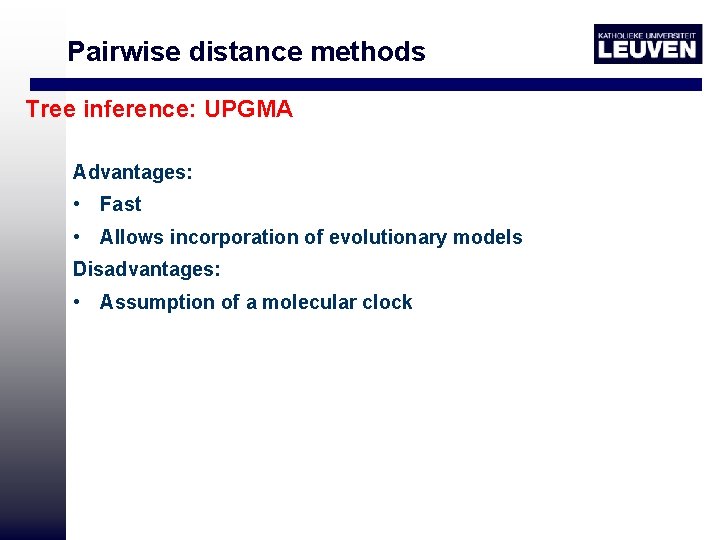 Pairwise distance methods

KATHOLIEKE UNIVERSITEIT
LEUVEN

Tree inference: UPGMA

Advantages:

• Fast

• Allows incorporation of evolutionary models

Disadvantages:

• Assumption of a molecular clock